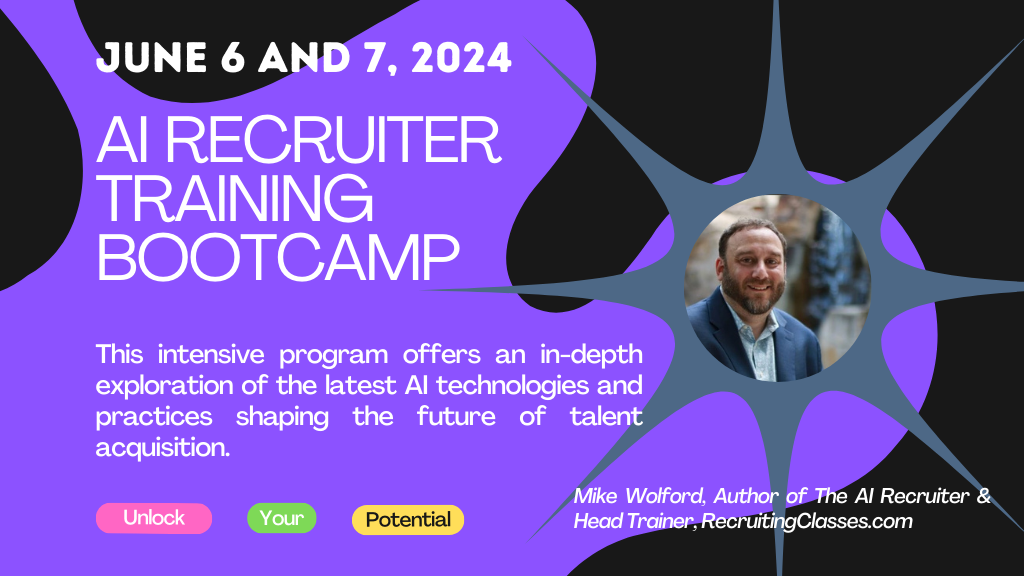 JUNE 6 AND 7, 2024

AI RECRUITER TRAINING BOOTCAMP

This intensive program offers an in-depth exploration of the latest AI technologies and practices shaping the future of talent acquisition.

Unlock

Your

Potential

Mike Wolford, Author of The AI Recruiter & Head Trainer, RecruitingClasses.com